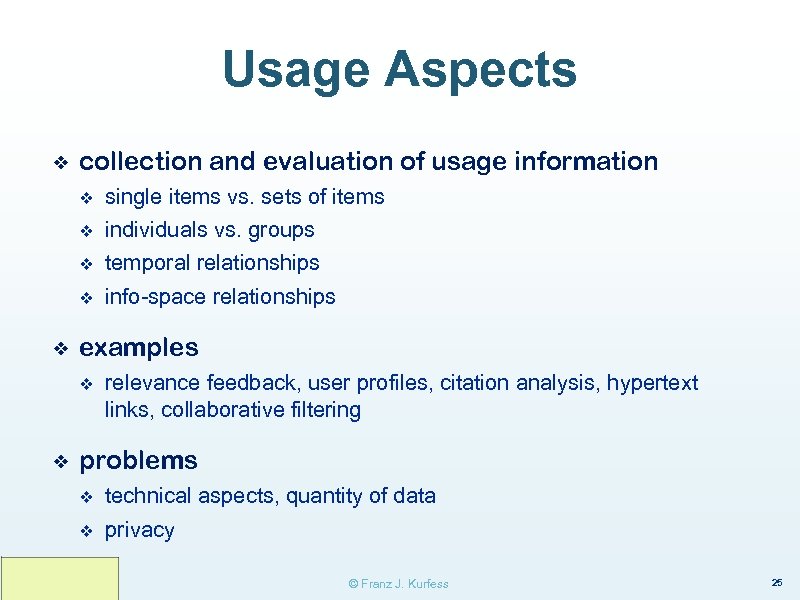 Usage Aspects

❖ collection and evaluation of usage information
❖ single items vs. sets of items
❖ individuals vs. groups
❖ temporal relationships
❖ info-space relationships

❖ examples
❖ relevance feedback, user profiles, citation analysis, hypertext links, collaborative filtering

❖ problems
❖ technical aspects, quantity of data
❖ privacy

© Franz J. Kurfess

25